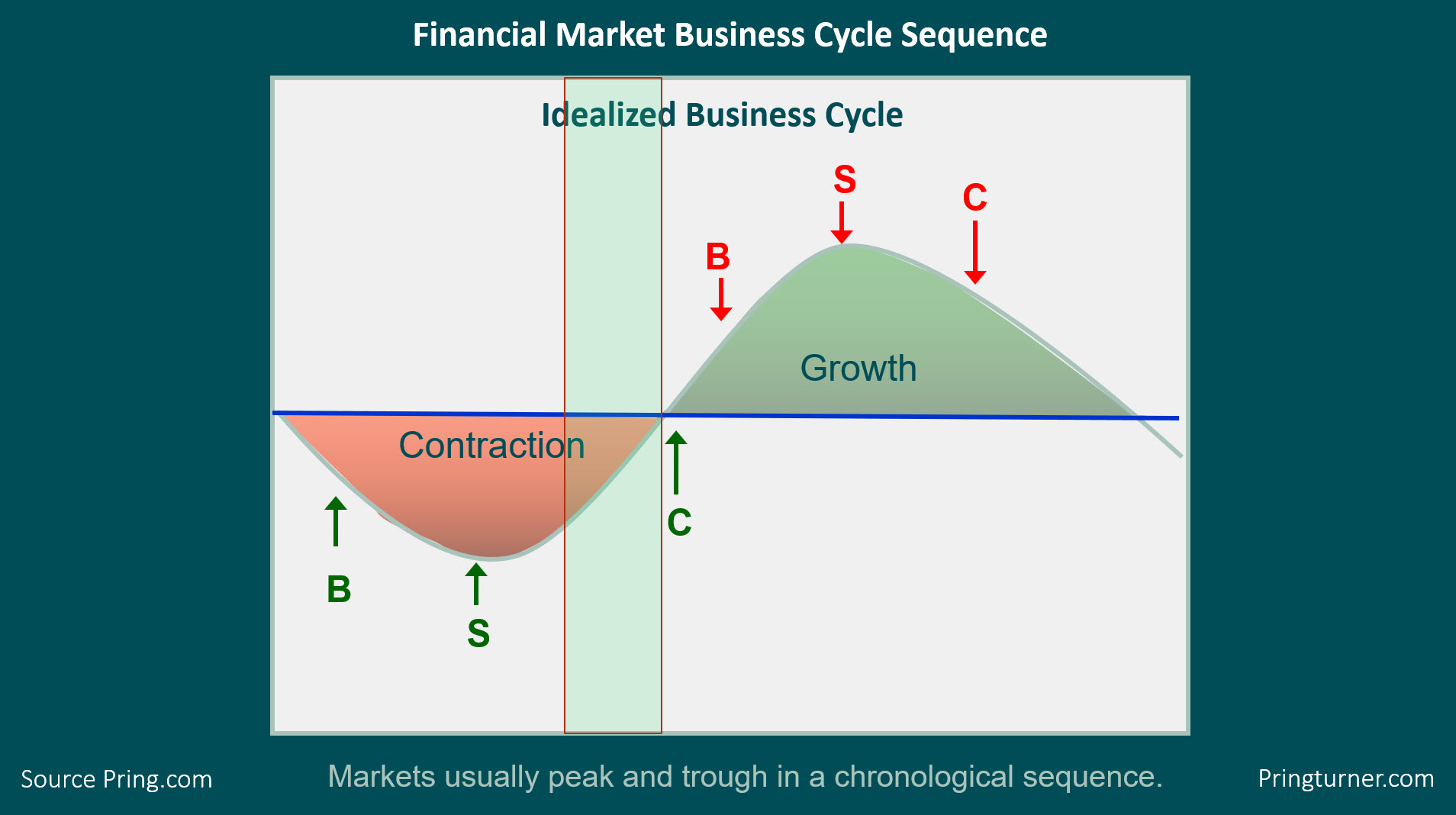 Financial Market Business Cycle Sequence

Idealized Business Cycle

S

C

B

Growth

Contraction

C

B

S

Source Pring.com

Markets usually peak and trough in a chronological sequence.

Pringturner.com